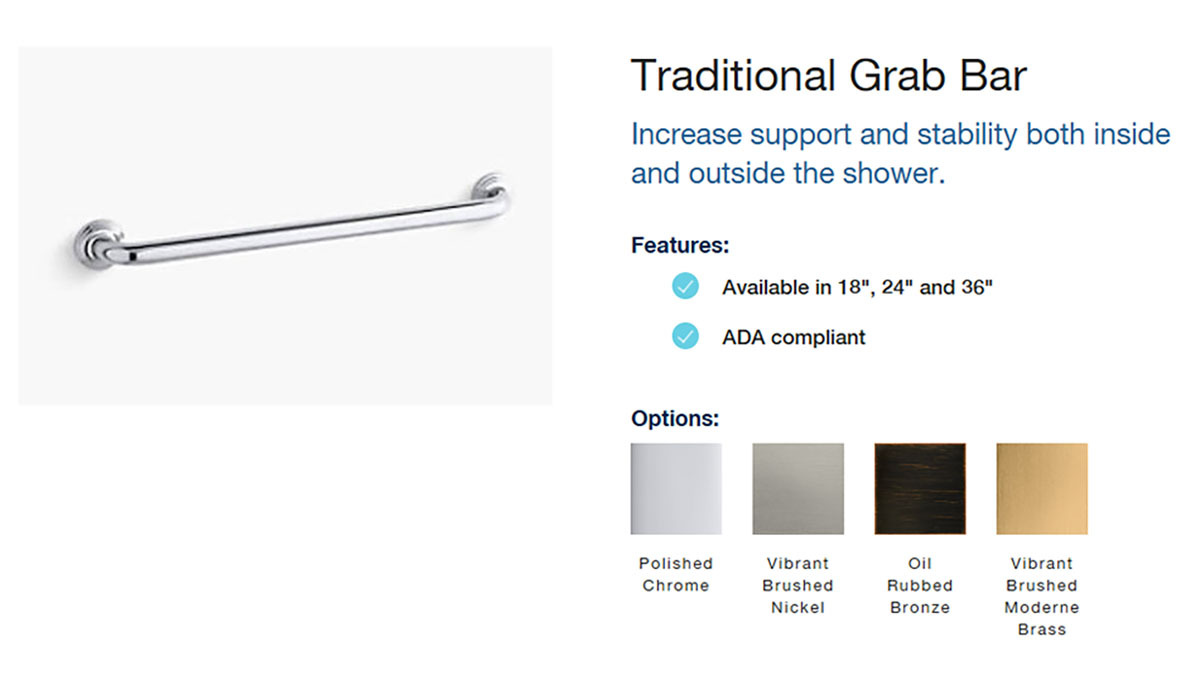 Traditional Grab Bar

Increase support and stability both inside and outside the shower.

Features:

Available in 18", 24" and 36"

ADA compliant

Options:

Polished Chrome

Vibrant Brushed Nickel

Oil Rubbed Bronze

Vibrant Brushed Moderne Brass